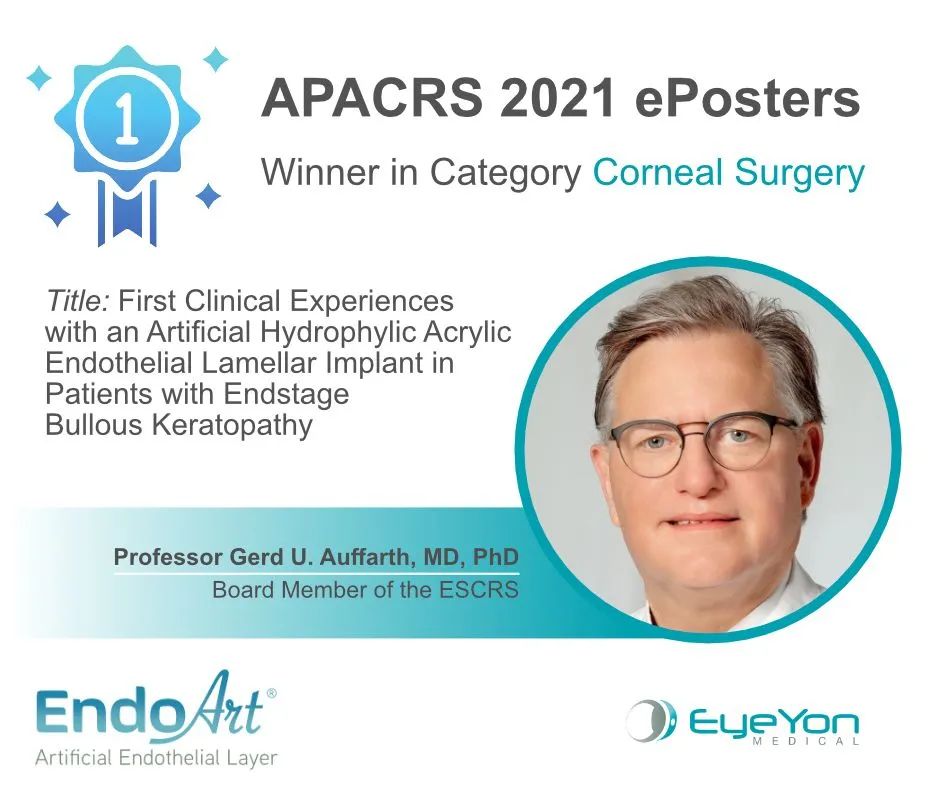 1

APACRS 2021 ePosters

Winner in Category Corneal Surgery

Title: First Clinical Experiences with an Artificial Hydrophylic Acrylic Endothelial Lamellar Implant in Patients with Endstage Bullous Keratopathy

Professor Gerd U. Auffarth, MD, PhD

Board Member of the ESCRS

EndoArt®

Artificial Endothelial Layer

EyeYon MEDICAL